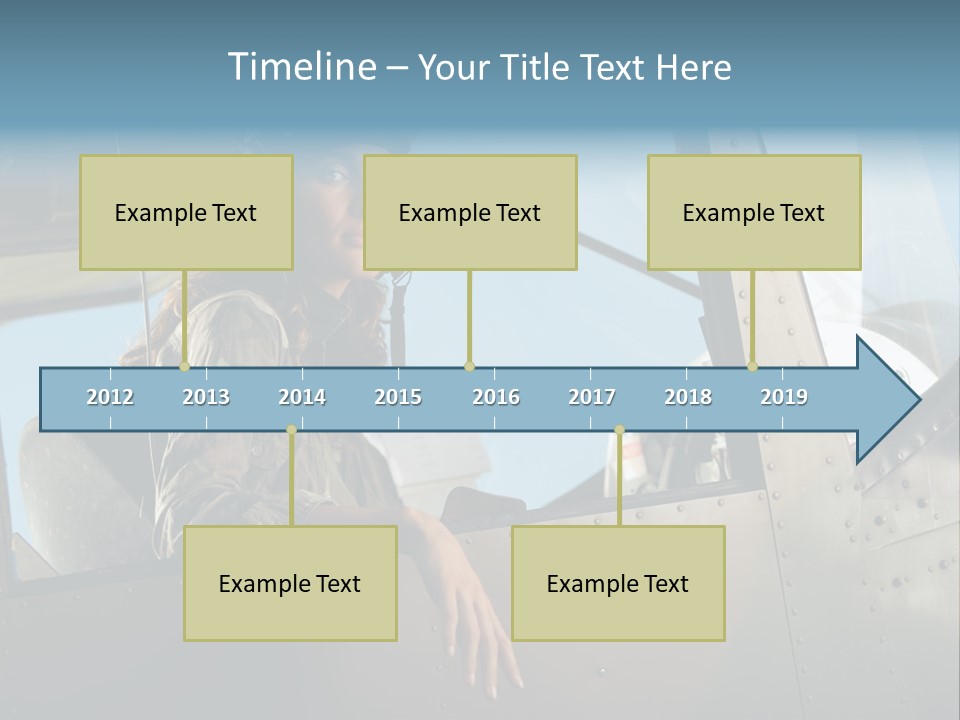 Timeline – Your Title Text Here

Example Text

Example Text

Example Text

2012 2013 2014 2015 2016 2017 2018 2019

Example Text

Example Text